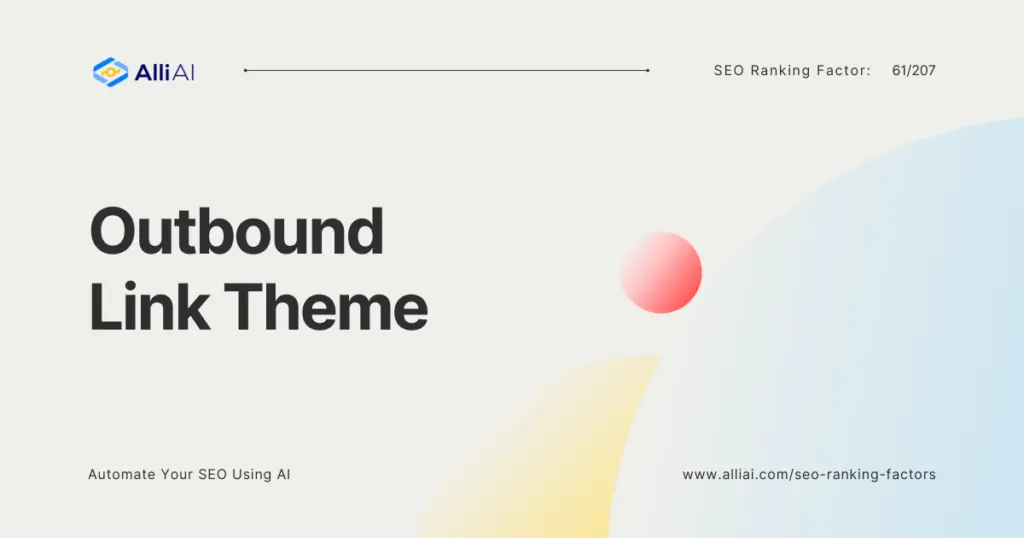 Alli AI

SEO Ranking Factor: 61/207

Outbound Link Theme

Automate Your SEO Using AI

www.alliai.com/seo-ranking-factors